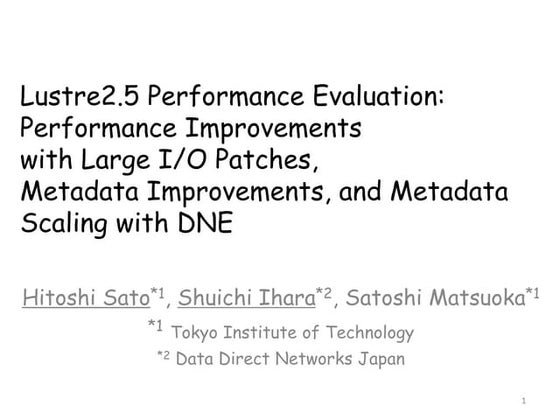 Lustre2.5 Performance Evaluation: Performance Improvements with Large I/O Patches, Metadata Improvements, and Metadata Scaling with DNE

Hitoshi Sato$^{*1}$, Shuichi Ihara$^{*2}$, Satoshi Matsuoka$^{*1}$

$^{*1}$ Tokyo Institute of Technology

$^{*2}$ Data Direct Networks Japan

1